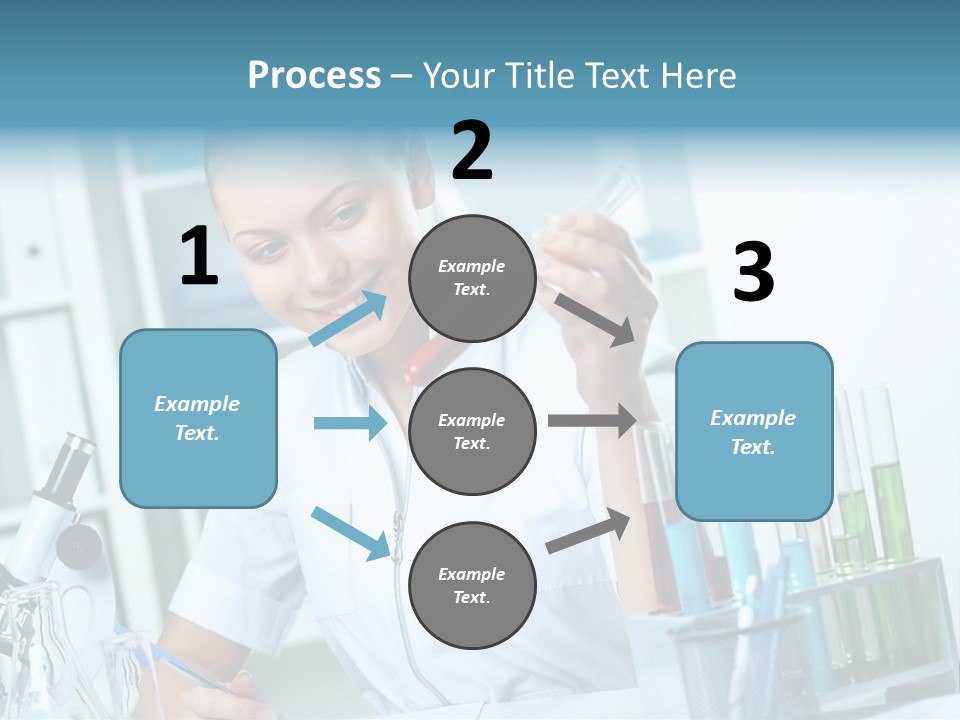 Process – Your Title Text Here

1

Example Text.

2

Example Text.

Example Text.

Example Text.

3

Example Text.